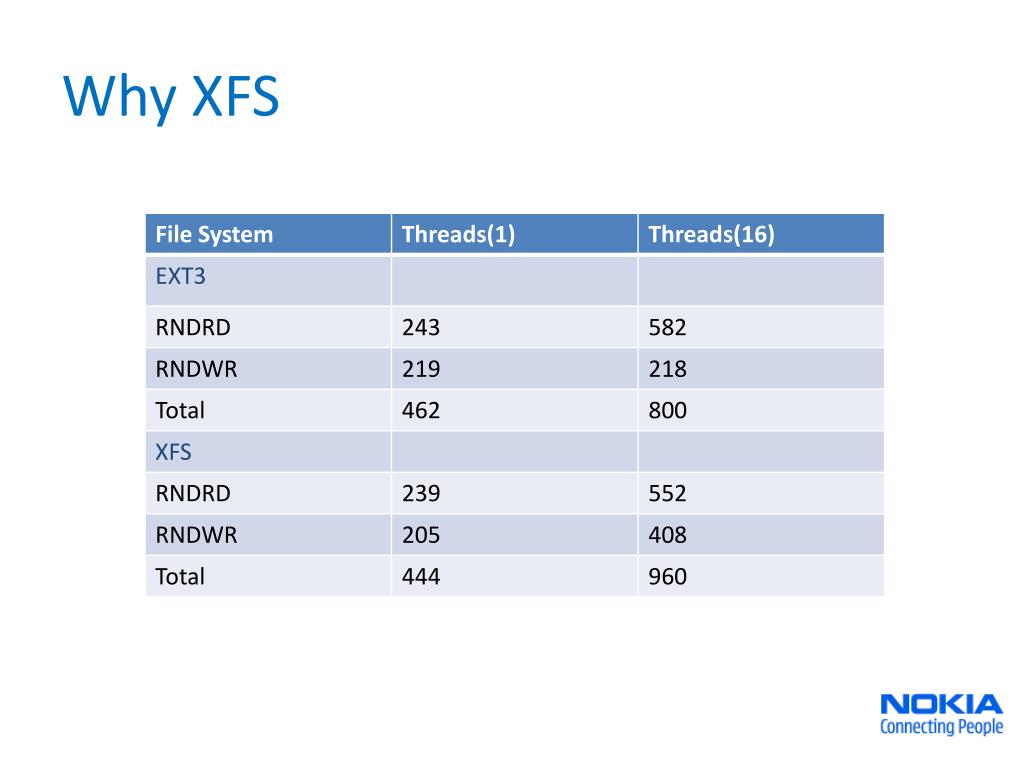 Why XFS

| File System | Threads(1) | Threads(16) |
|---|---|---|
| EXT3 | | |
| RNDRD | 243 | 582 |
| RNDWR | 219 | 218 |
| Total | 462 | 800 |
| XFS | | |
| RNDRD | 239 | 552 |
| RNDWR | 205 | 408 |
| Total | 444 | 960 |

NOKIA
Connecting People